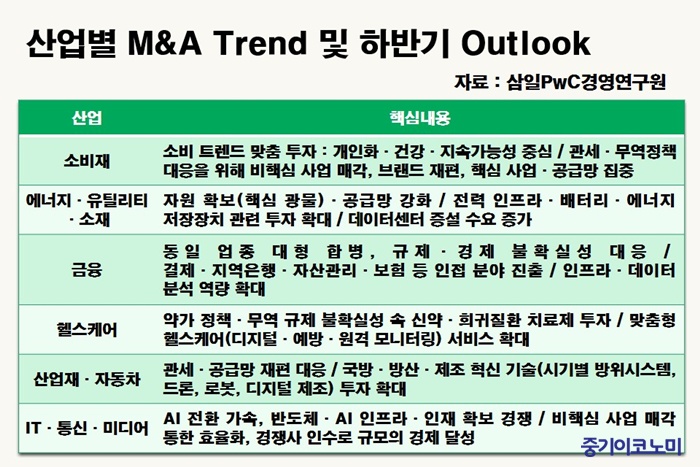 산업별 M&A Trend 및 하반기 Outlook

자료 : 삼일PwC경영연구원

| 산업 | 핵심내용 |
|---|---|
| 소비재 | 소비 트렌드 맞춤 투자 : 개인화 · 건강 · 지속가능성 중심 / 관세 · 무역정책 대응을 위해 비핵심 사업 매각, 브랜드 재편, 핵심 사업 · 공급망 집중 |
| 에너지 · 유틸리티 · 소재 | 자원 확보(핵심 광물) · 공급망 강화 / 전력 인프라 · 배터리 · 에너지 저장장치 관련 투자 확대 / 데이터센터 증설 수요 증가 |
| 금융 | 동일 업종 대형 합병, 규제 · 경제 불확실성 대응 / 결제 · 지역은행 · 자산관리 · 보험 등 인접 분야 진출 / 인프라 · 데이터 분석 역량 확대 |
| 헬스케어 | 약가 정책 · 무역 규제 불확실성 속 신약 · 희귀질환 치료제 투자 / 맞춤형 헬스케어(디지털 · 예방 · 원격 모니터링) 서비스 확대 |
| 산업재 · 자동차 | 관세 · 공급망 재편 대응 / 국방 · 방산 · 제조 혁신 기술(시기별 방위시스템, 드론, 로봇, 디지털 제조) 투자 확대 |
| IT · 통신 · 미디어 | AI 전환 가속, 반도체 · AI 인프라 · 인재 확보 경쟁 / 비핵심 사업 매각 통한 효율화, 경쟁사 인수로 규모의 경제 달성 |

중기이코노미